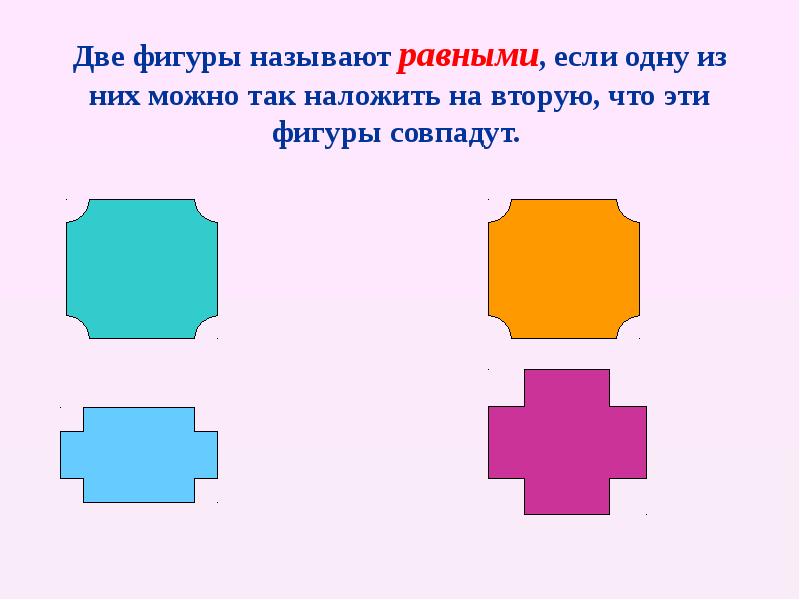 Две фигуры называют равными, если одну из них можно так наложить на вторую, что эти фигуры совпадут.